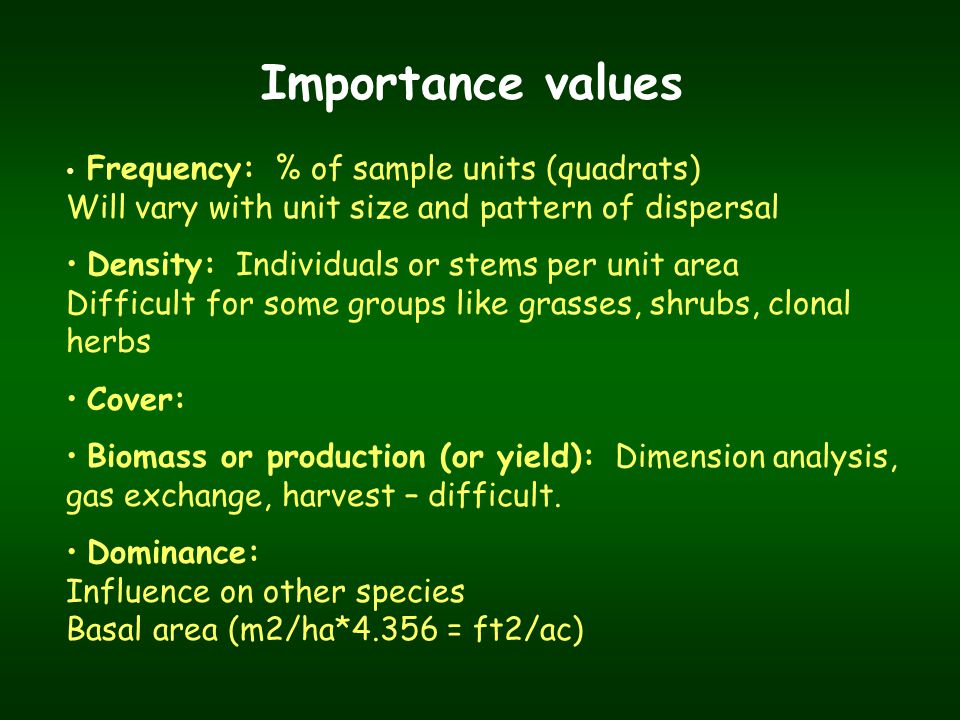 Importance values

• Frequency: % of sample units (quadrats)
Will vary with unit size and pattern of dispersal

• Density: Individuals or stems per unit area
Difficult for some groups like grasses, shrubs, clonal herbs

• Cover:

• Biomass or production (or yield): Dimension analysis, gas exchange, harvest – difficult.

• Dominance:
Influence on other species
Basal area (m2/ha*4.356 = ft2/ac)